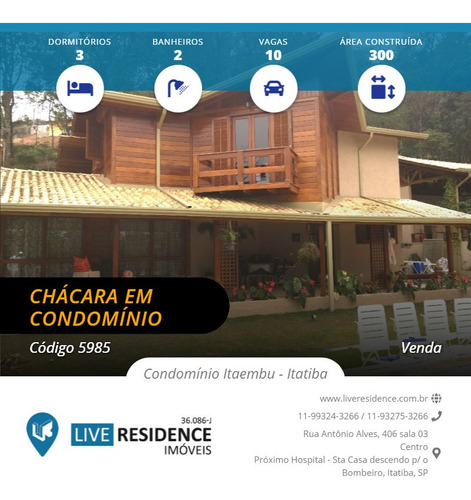 DORMITÓRIOS
3

BANHEIROS
2

VAGAS
10

ÁREA CONSTRUÍDA
300

CHÁCARA EM CONDOMÍNIO

Código 5985

Venda

Condomínio Itaembu - Itatiba

36.086-J
LIVE RESIDENCE
IMÓVEIS

www.liveresidence.com.br

11-99324-3266 / 11-93275-3266

Rua Antônio Alves, 406 sala 03
Centro
Próximo Hospital - Sta Casa descendo p/ o Bombeiro, Itatiba, SP